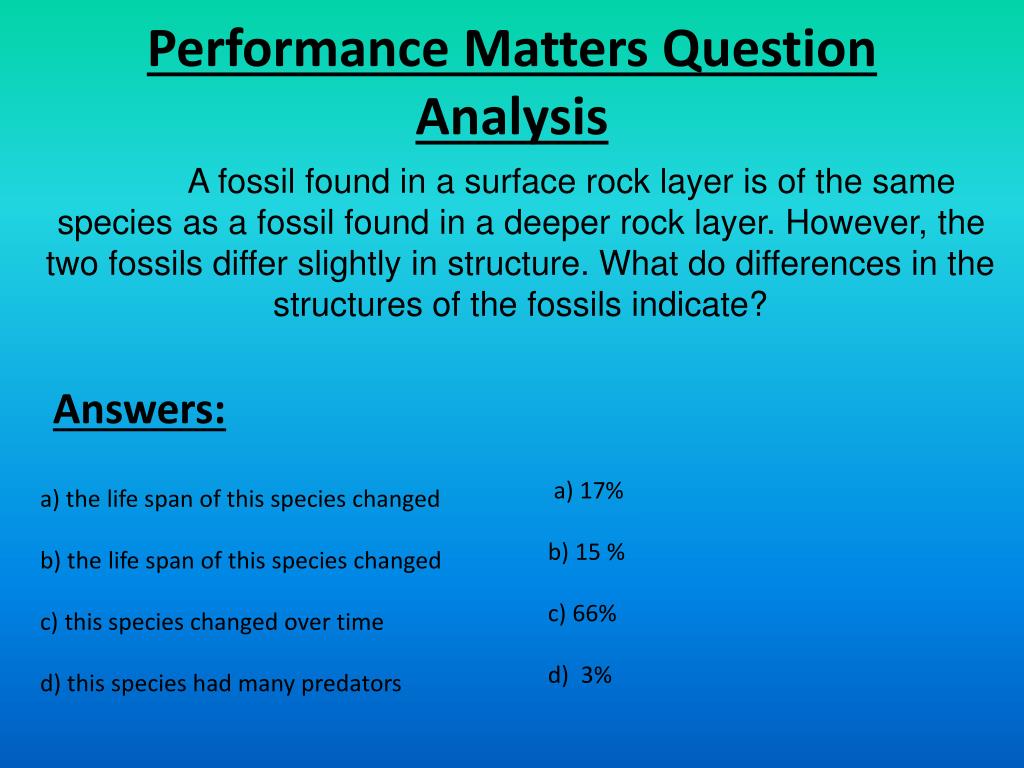 Performance Matters Question Analysis

A fossil found in a surface rock layer is of the same species as a fossil found in a deeper rock layer. However, the two fossils differ slightly in structure. What do differences in the structures of the fossils indicate?

Answers:

a) the life span of this species changed

b) the life span of this species changed

c) this species changed over time

d) this species had many predators

a) 17%

b) 15 %

c) 66%

d) 3%